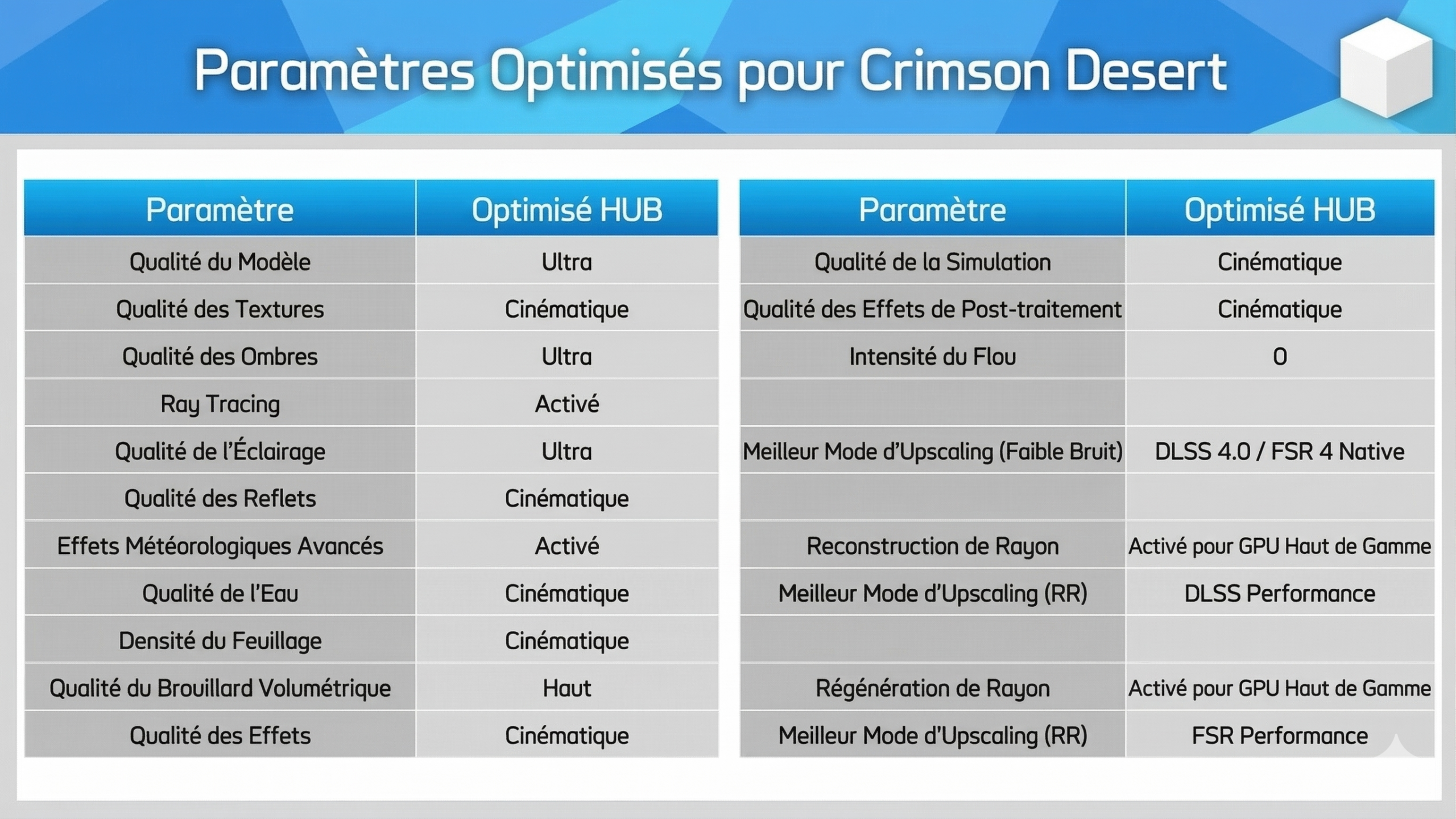 Paramètres Optimisés pour Crimson Desert

| Paramètre | Optimisé HUB |
|---|---|
| Qualité du Modèle | Ultra |
| Qualité des Textures | Cinématique |
| Qualité des Ombres | Ultra |
| Ray Tracing | Activé |
| Qualité de l'Éclairage | Ultra |
| Qualité des Reflets | Cinématique |
| Effets Météorologiques Avancés | Activé |
| Qualité de l'Eau | Cinématique |
| Densité du Feuillage | Cinématique |
| Qualité du Brouillard Volumétrique | Haut |
| Qualité des Effets | Cinématique |

| Paramètre | Optimisé HUB |
|---|---|
| Qualité de la Simulation | Cinématique |
| Qualité des Effets de Post-traitement | Cinématique |
| Intensité du Flou | 0 |
| | |
| Meilleur Mode d'Upscaling (Faible Bruit) | DLSS 4.0 / FSR 4 Native |
| | |
| Reconstruction de Rayon | Activé pour GPU Haut de Gamme |
| Meilleur Mode d'Upscaling (RR) | DLSS Performance |
| | |
| Régénération de Rayon | Activé pour GPU Haut de Gamme |
| Meilleur Mode d'Upscaling (RR) | FSR Performance |